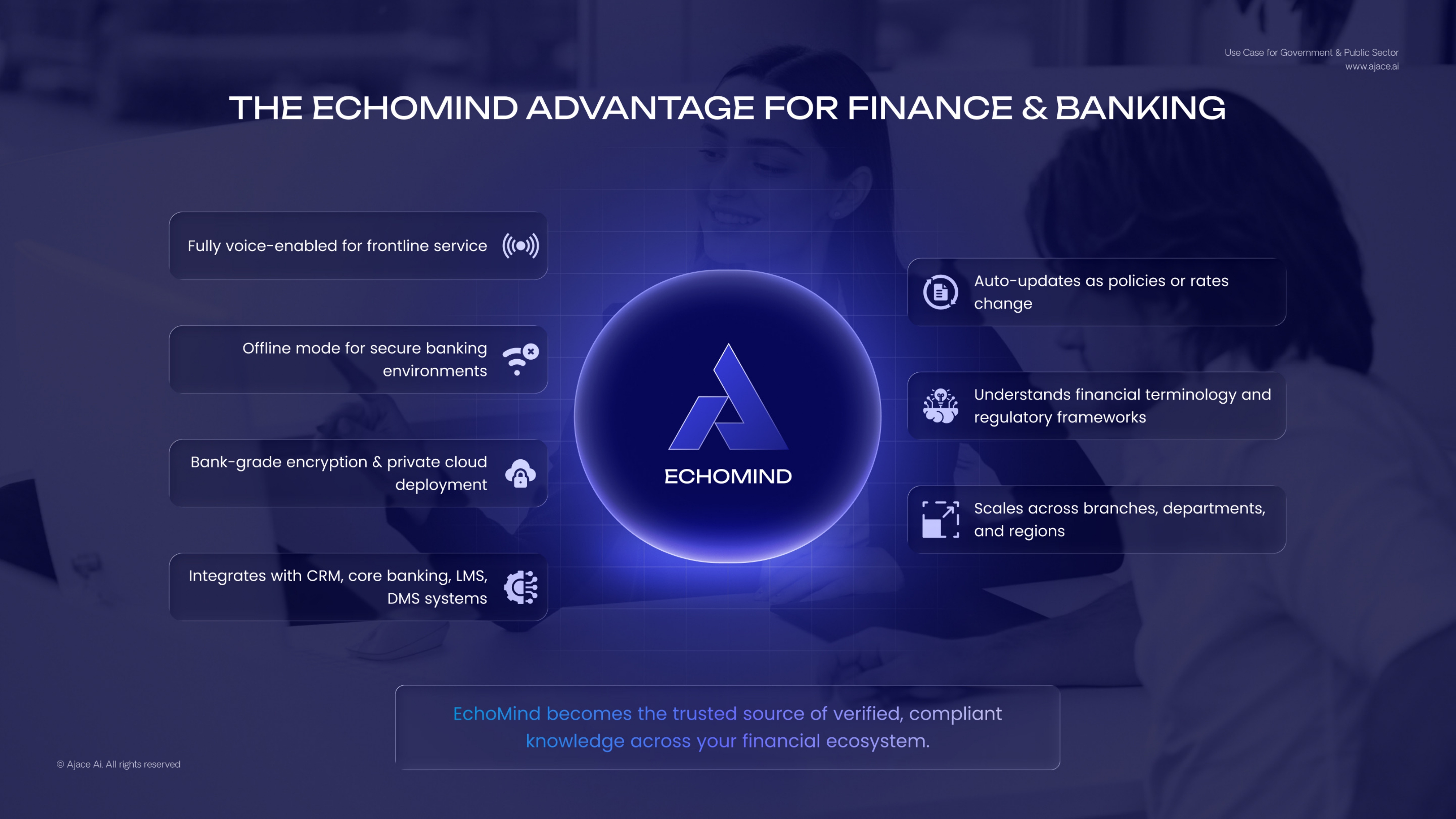 Use Case for Government & Public Sector
www.ajace.ai

THE ECHOMIND ADVANTAGE FOR FINANCE & BANKING

Fully voice-enabled for frontline service

Offline mode for secure banking environments

Bank-grade encryption & private cloud deployment

Integrates with CRM, core banking, LMS, DMS systems

ECHOMIND

Auto-updates as policies or rates change

Understands financial terminology and regulatory frameworks

Scales across branches, departments, and regions

EchoMind becomes the trusted source of verified, compliant knowledge across your financial ecosystem.

© Ajace Ai. All rights reserved